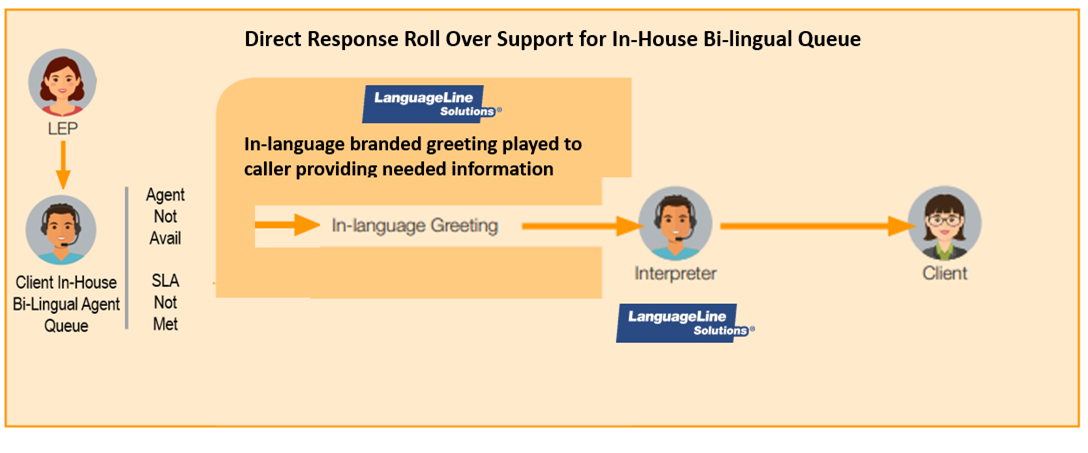 Direct Response Roll Over Support for In-House Bi-lingual Queue

LEP

Client In-House Bi-Lingual Agent Queue

Agent Not Avail

SLA Not Met

LanguageLine Solutions®

In-language branded greeting played to caller providing needed information

In-language Greeting

Interpreter

LanguageLine Solutions®

Client